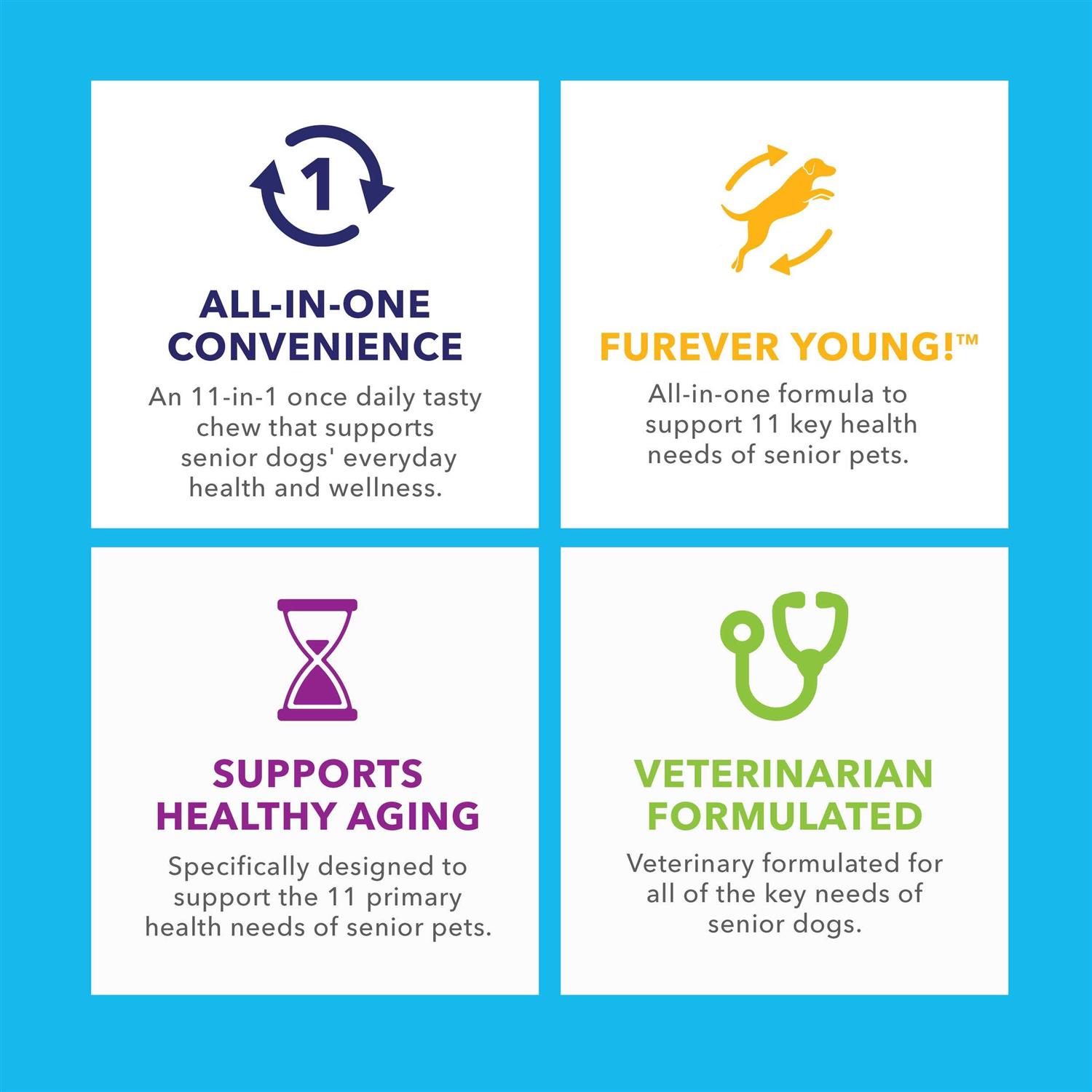 1

ALL-IN-ONE CONVENIENCE

An 11-in-1 once daily tasty chew that supports senior dogs' everyday health and wellness.

FUREVER YOUNG!™

All-in-one formula to support 11 key health needs of senior pets.

SUPPORTS HEALTHY AGING

Specifically designed to support the 11 primary health needs of senior pets.

VETERINARIAN FORMULATED

Veterinary formulated for all of the key needs of senior dogs.